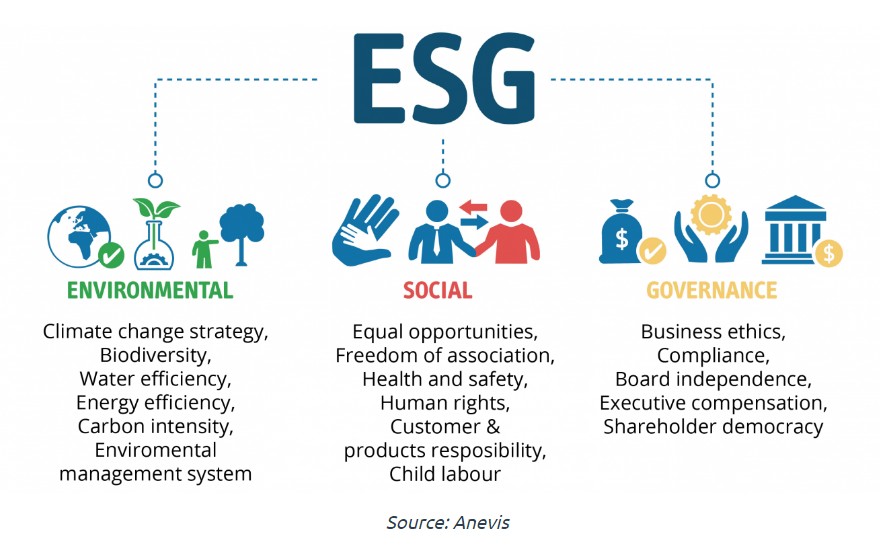 ESG

ENVIRONMENTAL

Climate change strategy, Biodiversity, Water efficiency, Energy efficiency, Carbon intensity, Enviromental management system

SOCIAL

Equal opportunities, Freedom of association, Health and safety, Human rights, Customer & products resposibility, Child labour

GOVERNANCE

Business ethics, Compliance, Board independence, Executive compensation, Shareholder democracy

Source: Anevis